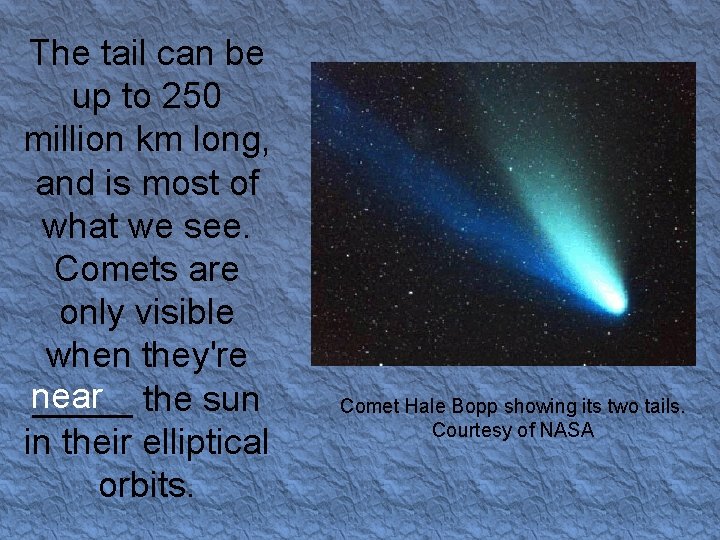 The tail can be up to 250 million km long, and is most of what we see. Comets are only visible when they're near the sun in their elliptical orbits.

Comet Hale Bopp showing its two tails. Courtesy of NASA